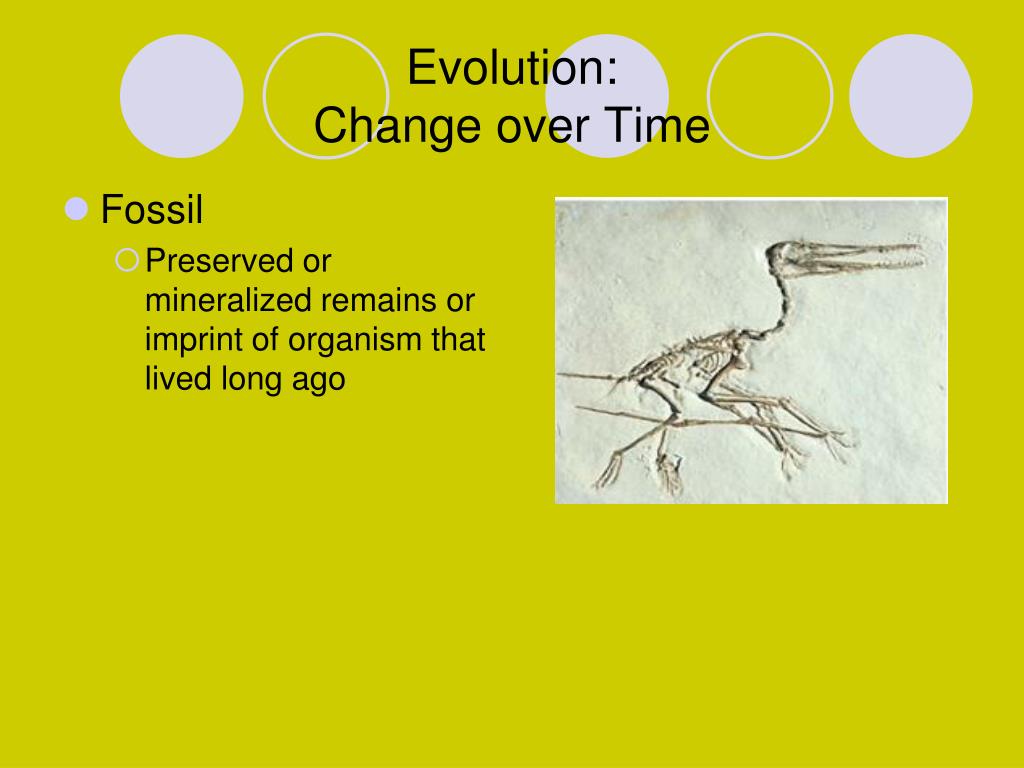 Evolution:
Change over Time

Fossil

Preserved or mineralized remains or imprint of organism that lived long ago